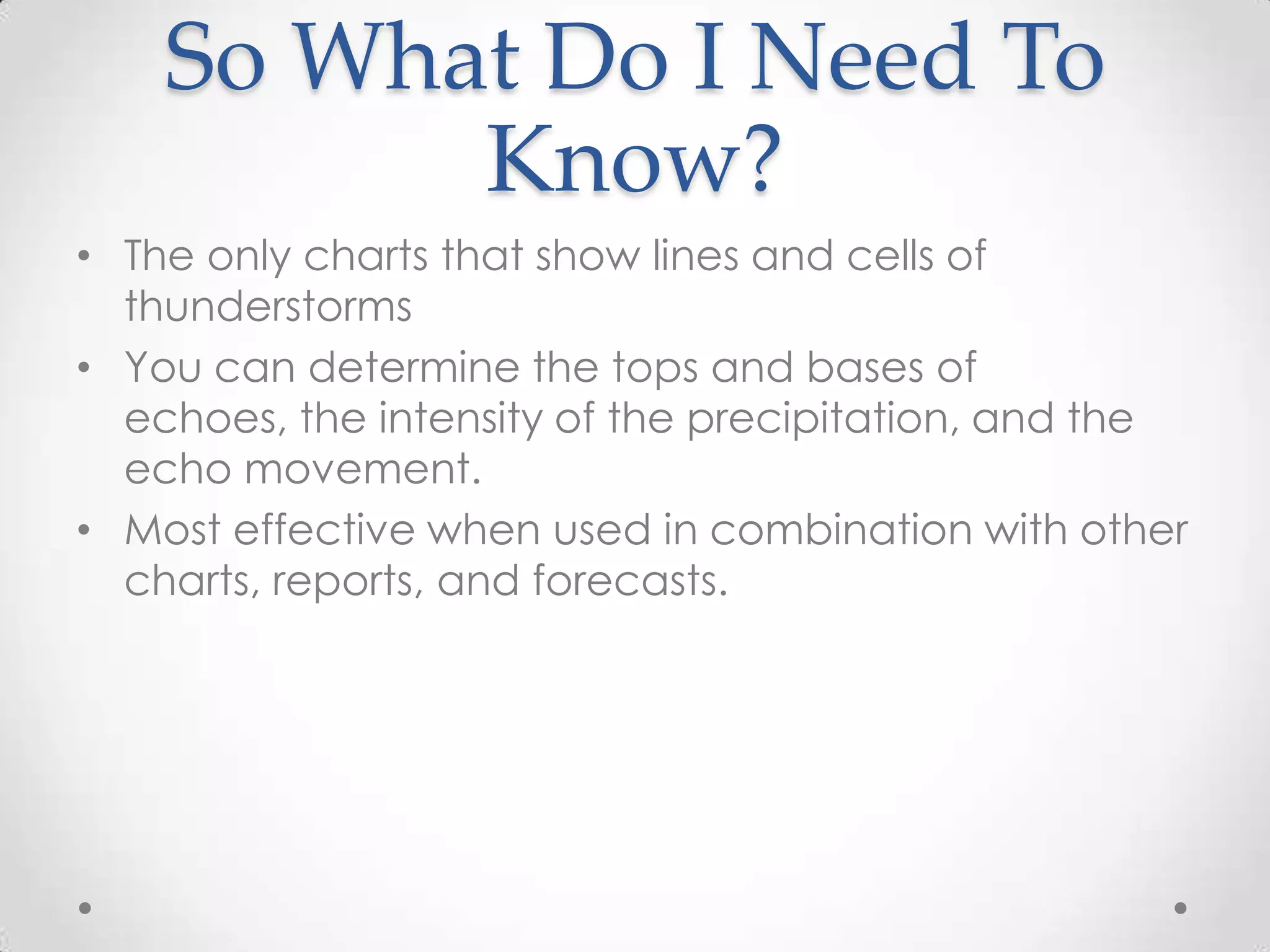 So What Do I Need To Know?

• The only charts that show lines and cells of thunderstorms
• You can determine the tops and bases of echoes, the intensity of the precipitation, and the echo movement.
• Most effective when used in combination with other charts, reports, and forecasts.